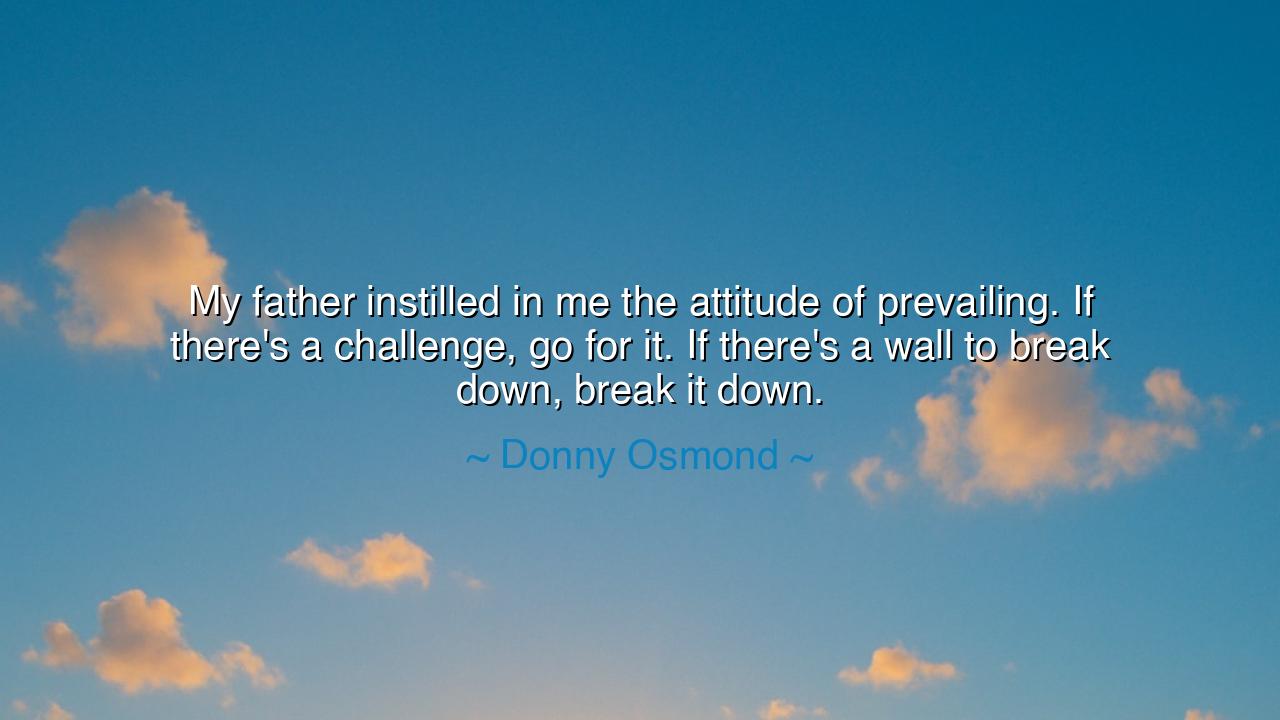 My father instilled in me the attitude of prevailing. If there's a challenge, go for it. If there's a wall to break down, break it down.

~ Donny Osmond ~